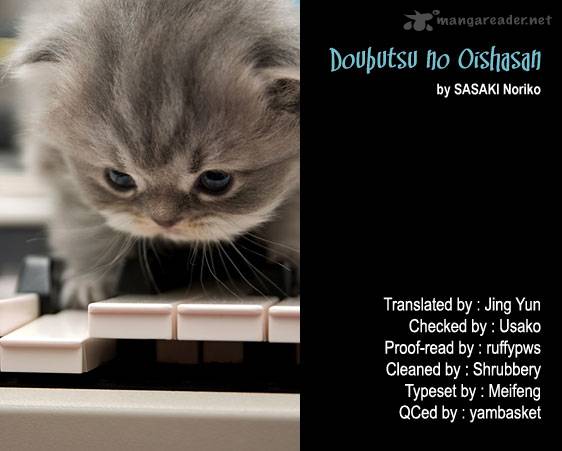 mangareader.net

Doubutsu no Oishasan

by SASAKI Noriko

Translated by : Jing Yun
Checked by : Usako
Proof-read by : ruffypws
Cleaned by : Shrubbery
Typeset by : Meifeng
QCed by : yambasket